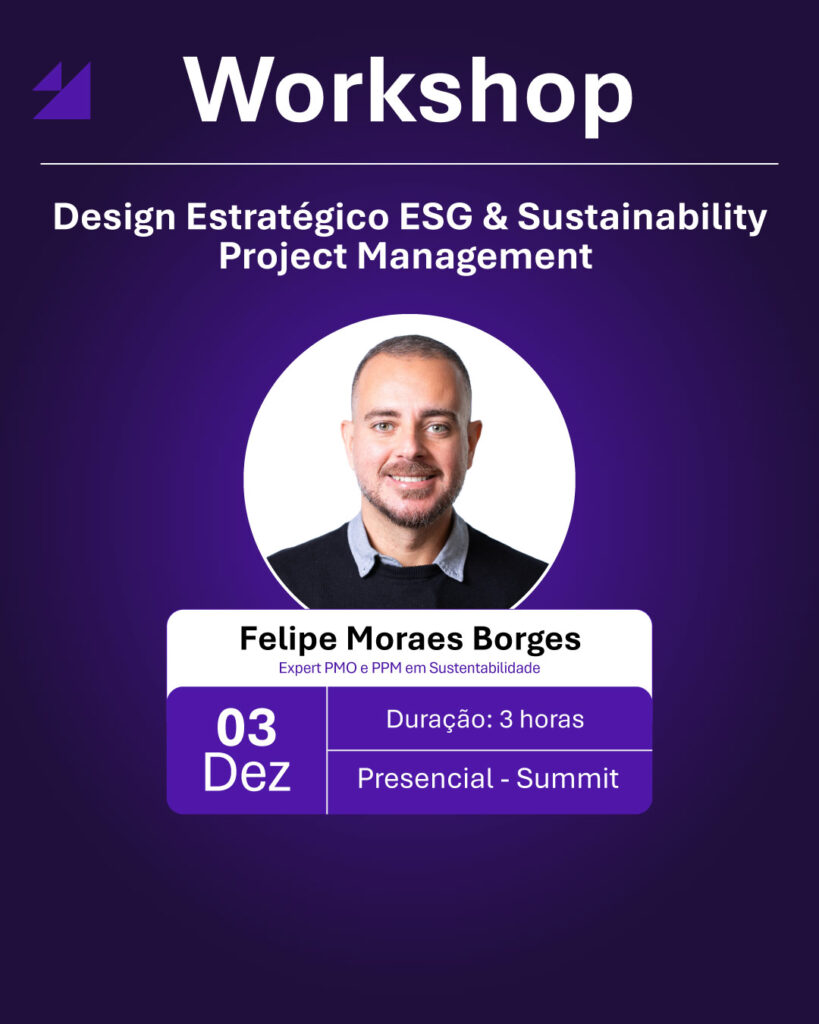 Workshop

Design Estratégico ESG & Sustainability Project Management

Felipe Moraes Borges
Expert PMO e PPM em Sustentabilidade

03 Dez

Duração: 3 horas

Presencial - Summit